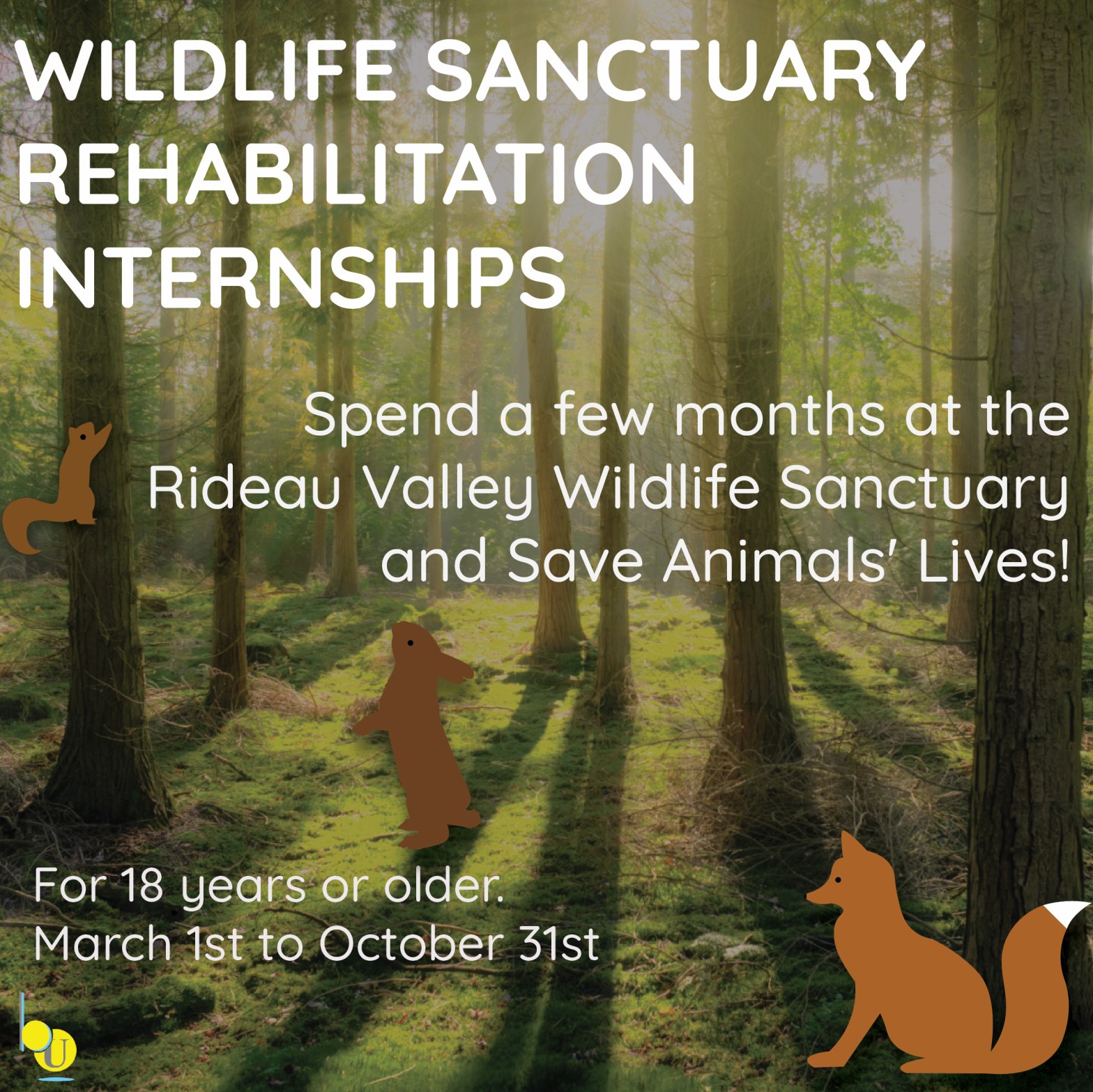 WILDLIFE SANCTUARY REHABILITATION INTERNSHIPS

Spend a few months at the Rideau Valley Wildlife Sanctuary and Save Animals' Lives!

For 18 years or older.
March 1st to October 31st

U